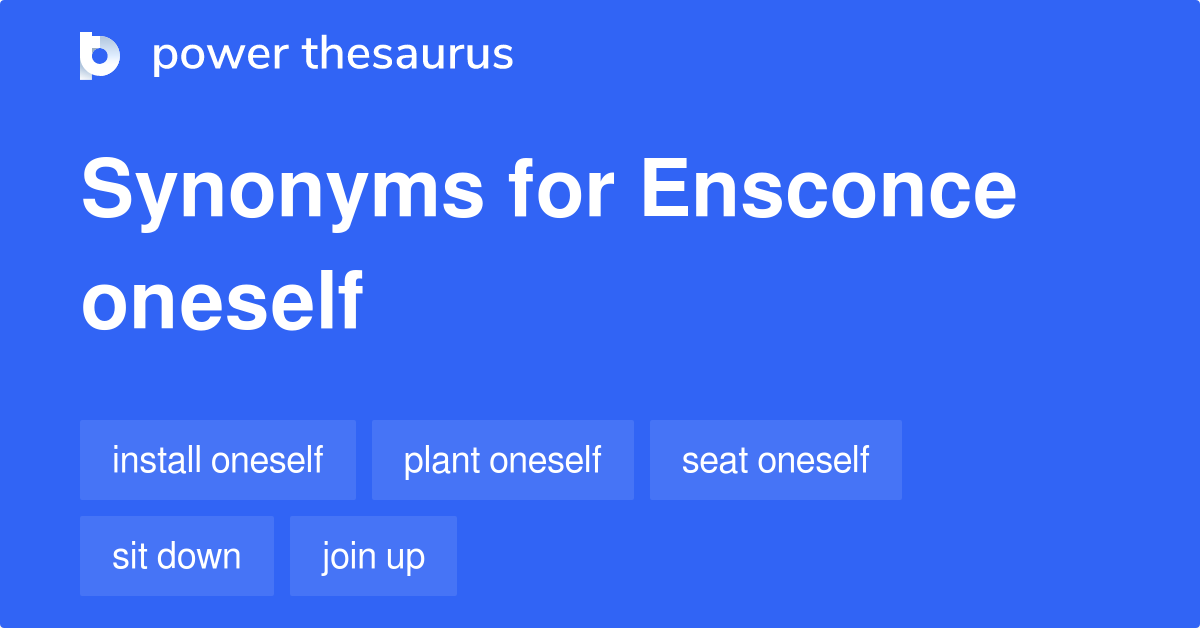 power thesaurus

Synonyms for Ensconce oneself

install oneself

plant oneself

seat oneself

sit down

join up